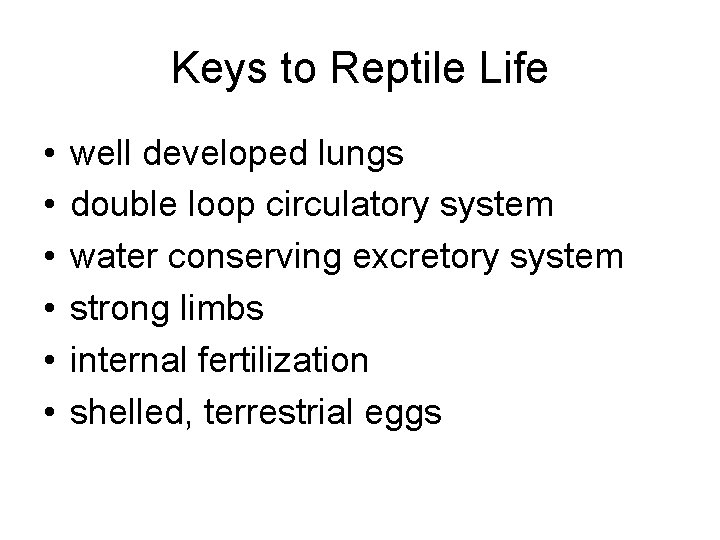 Keys to Reptile Life

• well developed lungs
• double loop circulatory system
• water conserving excretory system
• strong limbs
• internal fertilization
• shelled, terrestrial eggs